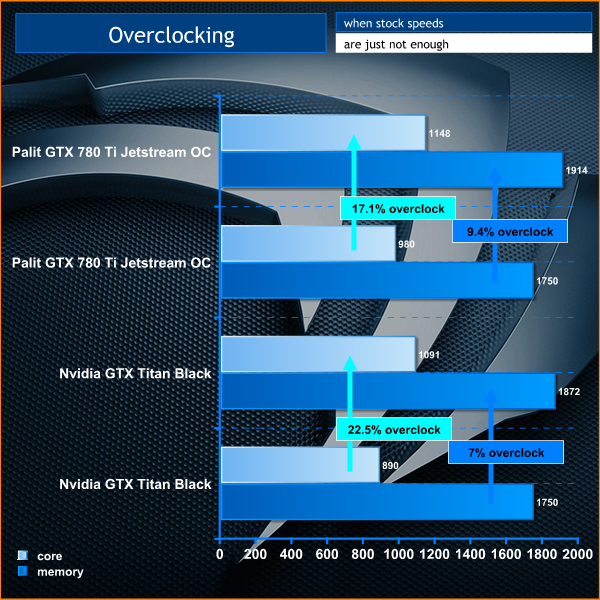 Overclocking

when stock speeds
are just not enough

Palit GTX 780 Ti Jetstream OC
1148
1914

17.1% overclock
9.4% overclock

Palit GTX 780 Ti Jetstream OC
980
1750

Nvidia GTX Titan Black
1091
1872

22.5% overclock
7% overclock

Nvidia GTX Titan Black
890
1750

0 200 400 600 800 1000 1200 1400 1600 1800 2000

core
memory